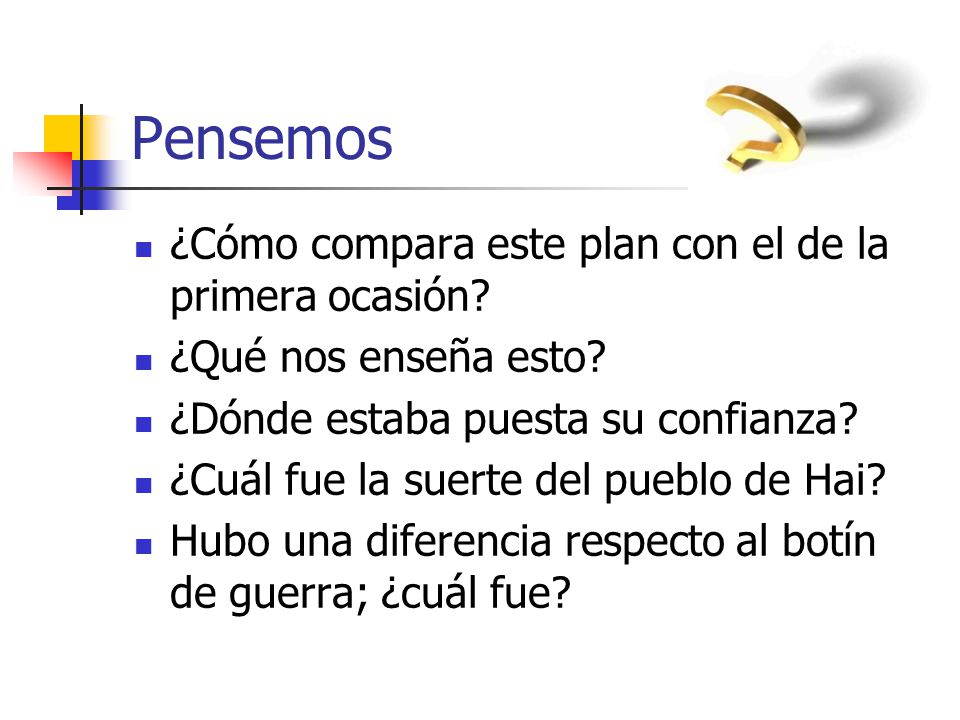 Pensemos

- ¿Cómo compara este plan con el de la primera ocasión?
- ¿Qué nos enseña esto?
- ¿Dónde estaba puesta su confianza?
- ¿Cuál fue la suerte del pueblo de Hai?
- Hubo una diferencia respecto al botín de guerra; ¿cuál fue?